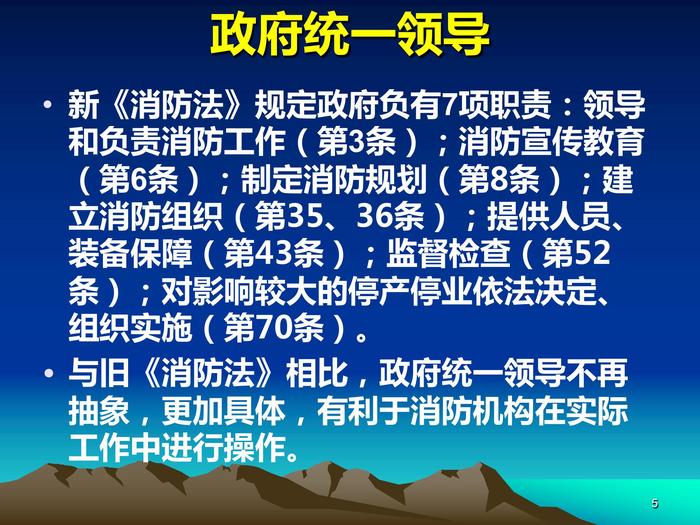 政府统一领导

• 新《消防法》规定政府负有7项职责：领导和负责消防工作（第3条）；消防宣传教育（第6条）；制定消防规划（第8条）；建立消防组织（第35、36条）；提供人员、装备保障（第43条）；监督检查（第52条）；对影响较大的停产停业依法决定、组织实施（第70条）。

• 与旧《消防法》相比，政府统一领导不再抽象，更加具体，有利于消防机构在实际工作中进行操作。

5